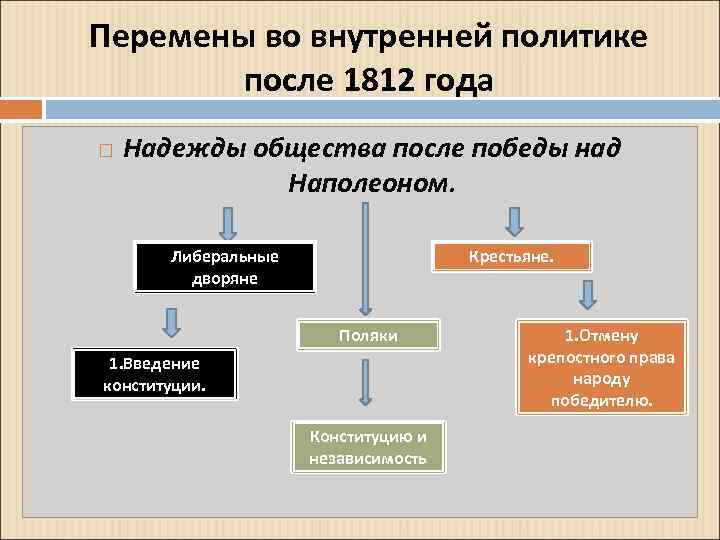 Перемены во внутренней политике после 1812 года

Надежды общества после победы над Наполеоном.

Либеральные дворяне

1.Введение конституции.

Поляки

Конституцию и независимость

Крестьяне.

1.Отмену крепостного права народу победителю.